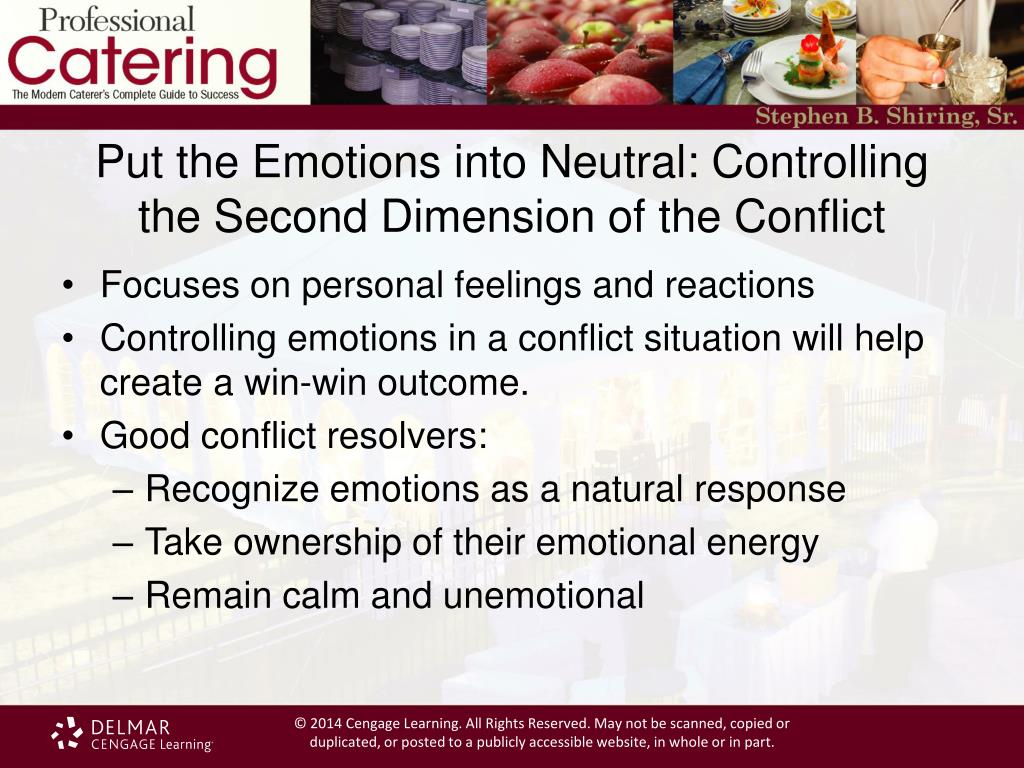 Professional Catering
The Modern Caterer's Complete Guide to Success

Stephen B. Shiring, Sr.

Put the Emotions into Neutral: Controlling the Second Dimension of the Conflict

• Focuses on personal feelings and reactions
• Controlling emotions in a conflict situation will help create a win-win outcome.
• Good conflict resolvers:
– Recognize emotions as a natural response
– Take ownership of their emotional energy
– Remain calm and unemotional

DELMAR CENGAGE Learning

© 2014 Cengage Learning. All Rights Reserved. May not be scanned, copied or duplicated, or posted to a publicly accessible website, in whole or in part.